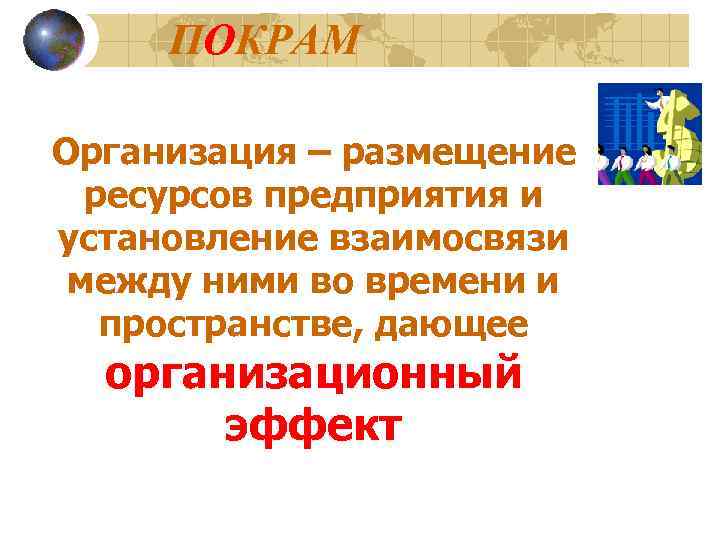 ПОКРАМ

Организация – размещение ресурсов предприятия и установление взаимосвязи между ними во времени и пространстве, дающее организационный эффект